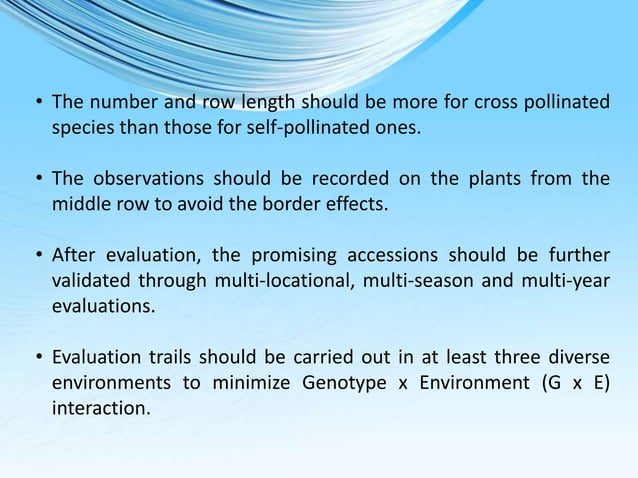 • The number and row length should be more for cross pollinated species than those for self-pollinated ones.

• The observations should be recorded on the plants from the middle row to avoid the border effects.

• After evaluation, the promising accessions should be further validated through multi-locational, multi-season and multi-year evaluations.

• Evaluation trails should be carried out in at least three diverse environments to minimize Genotype x Environment (G x E) interaction.